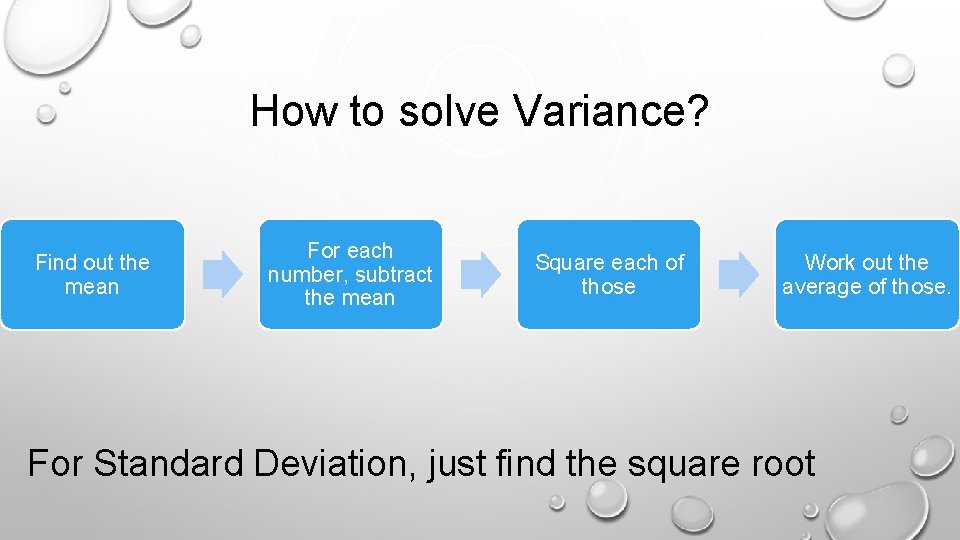 How to solve Variance?

Find out the mean

For each number, subtract the mean

Square each of those

Work out the average of those.

For Standard Deviation, just find the square root